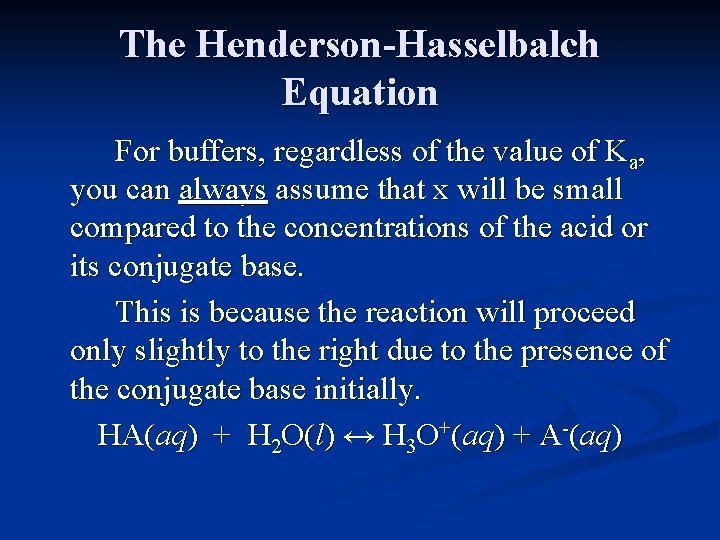 The Henderson-Hasselbalch Equation

For buffers, regardless of the value of $K_a$, you can always assume that x will be small compared to the concentrations of the acid or its conjugate base.

This is because the reaction will proceed only slightly to the right due to the presence of the conjugate base initially.

$HA(aq) + H_2O(l) \leftrightarrow H_3O^+(aq) + A^-(aq)$